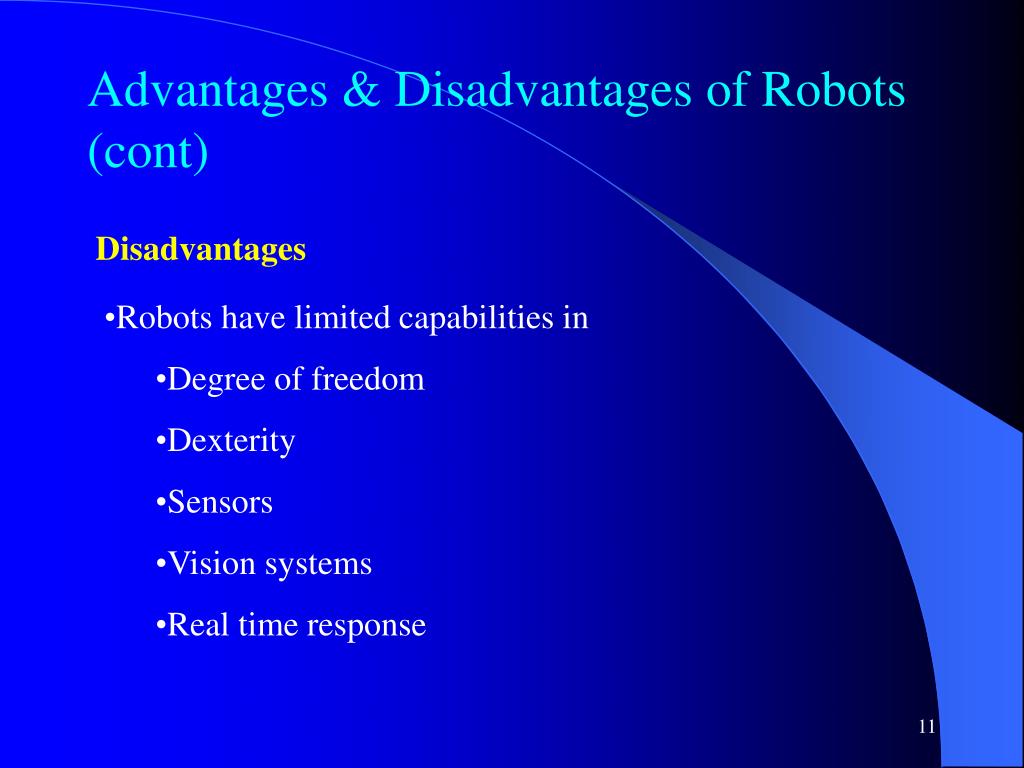 Advantages & Disadvantages of Robots (cont)

Disadvantages

•Robots have limited capabilities in

•Degree of freedom

•Dexterity

•Sensors

•Vision systems

•Real time response

11